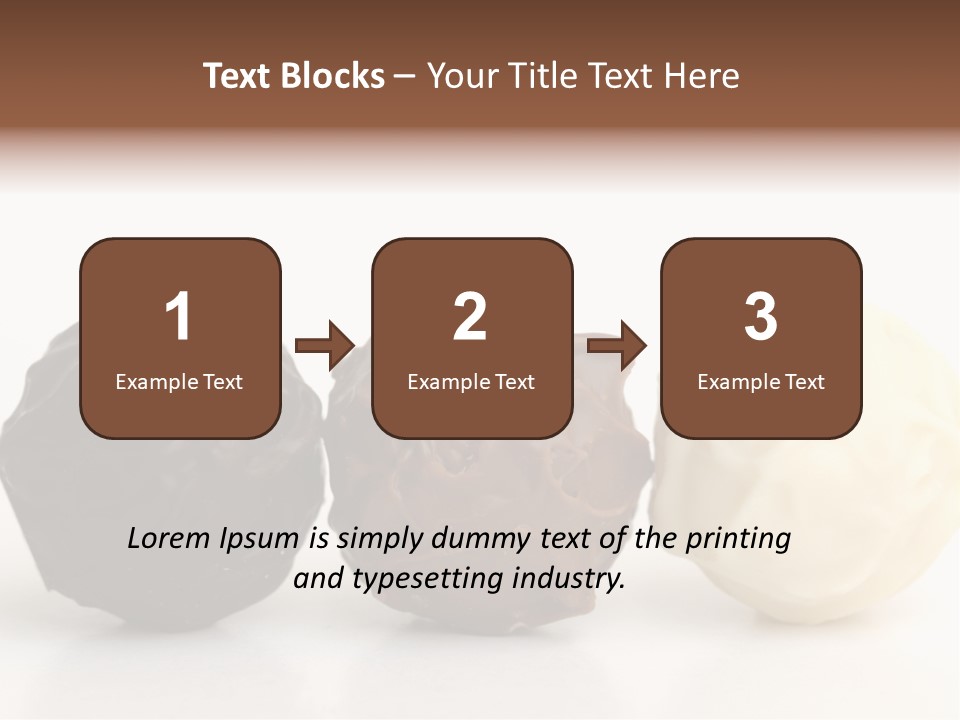 Text Blocks – Your Title Text Here

1
Example Text

2
Example Text

3
Example Text

Lorem Ipsum is simply dummy text of the printing and typesetting industry.